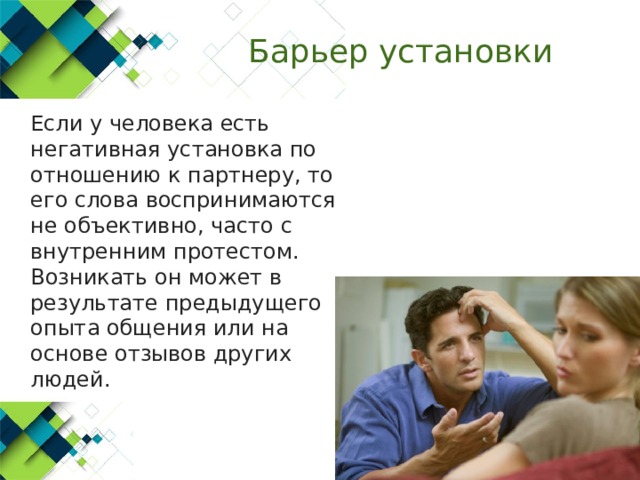 Барьер установки

Если у человека есть негативная установка по отношению к партнеру, то его слова воспринимаются не объективно, часто с внутренним протестом. Возникать он может в результате предыдущего опыта общения или на основе отзывов других людей.